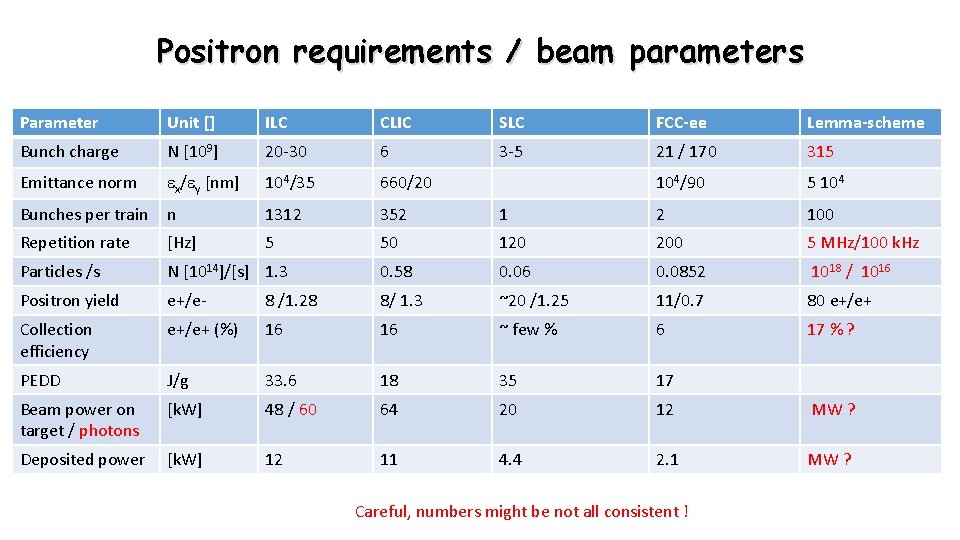 Positron requirements / beam parameters

| Parameter | Unit [] | ILC | CLIC | SLC | FCC-ee | Lemma-scheme |
|---|---|---|---|---|---|---|
| Bunch charge | N [$10^9$] | 20-30 | 6 | 3-5 | 21 / 170 | 315 |
| Emittance norm | $\varepsilon_x/\varepsilon_y$ [nm] | $10^4$/35 | 660/20 | | $10^4$/90 | 5 $10^4$ |
| Bunches per train | n | 1312 | 352 | 1 | 2 | 100 |
| Repetition rate | [Hz] | 5 | 50 | 120 | 200 | 5 MHz/100 kHz |
| Particles /s | N [$10^{14}$]/[s] | 1.3 | 0.58 | 0.06 | 0.0852 | $10^{18}$ / $10^{16}$ |
| Positron yield | e+/e- | 8 /1.28 | 8/ 1.3 | ~20 /1.25 | 11/0.7 | 80 e+/e+ |
| Collection efficiency | e+/e+ (%) | 16 | 16 | ~ few % | 6 | 17 % ? |
| PEDD | J/g | 33.6 | 18 | 35 | 17 | |
| Beam power on target / photons | [kW] | 48 / 60 | 64 | 20 | 12 | MW ? |
| Deposited power | [kW] | 12 | 11 | 4.4 | 2.1 | MW ? |

Careful, numbers might be not all consistent !